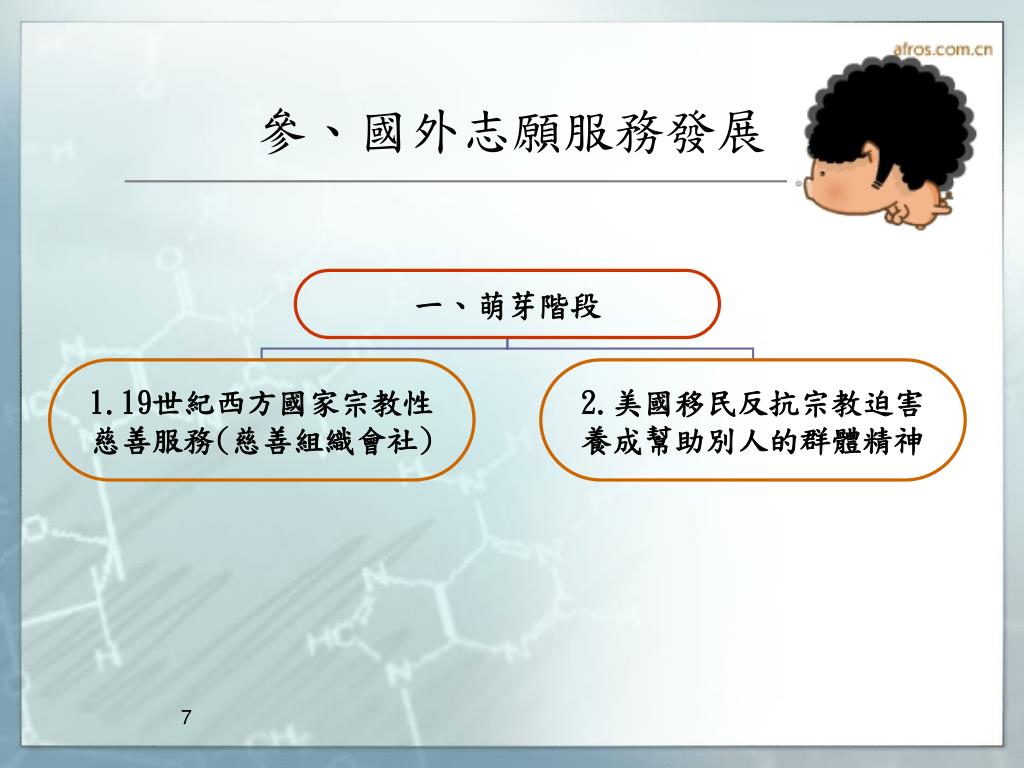 afros.com.cn

參、國外志願服務發展

一、萌芽階段

1.19世紀西方國家宗教性慈善服務(慈善組織會社)

2.美國移民反抗宗教迫害養成幫助別人的群體精神

7